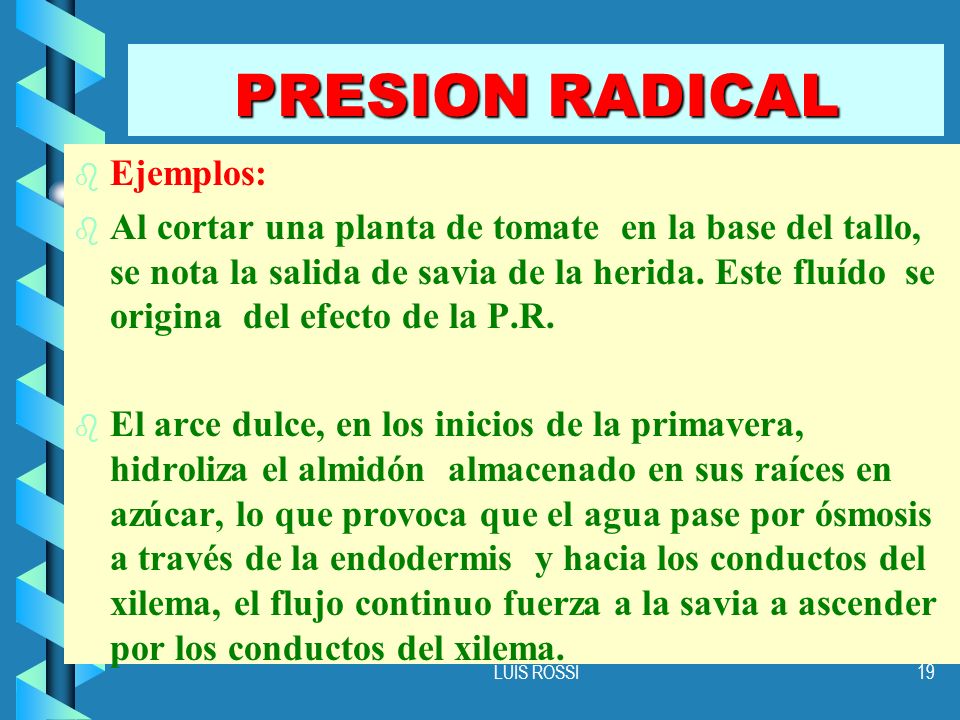 PRESION RADICAL

Ejemplos:

Al cortar una planta de tomate en la base del tallo, se nota la salida de savia de la herida. Este fluído se origina del efecto de la P.R.

El arce dulce, en los inicios de la primavera, hidroliza el almidón almacenado en sus raíces en azúcar, lo que provoca que el agua pase por ósmosis a través de la endodermis y hacia los conductos del xilema, el flujo continuo fuerza a la savia a ascender por los conductos del xilema.

LUIS ROSSI

19